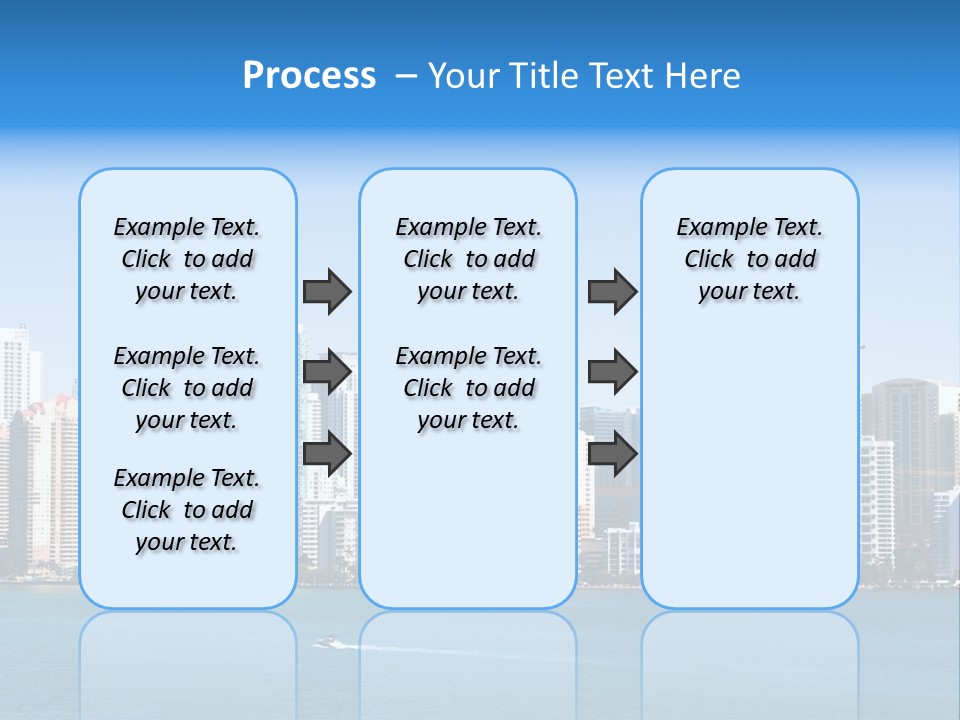 Process – Your Title Text Here

Example Text. Click to add your text.

Example Text. Click to add your text.

Example Text. Click to add your text.

Example Text. Click to add your text.

Example Text. Click to add your text.

Example Text. Click to add your text.